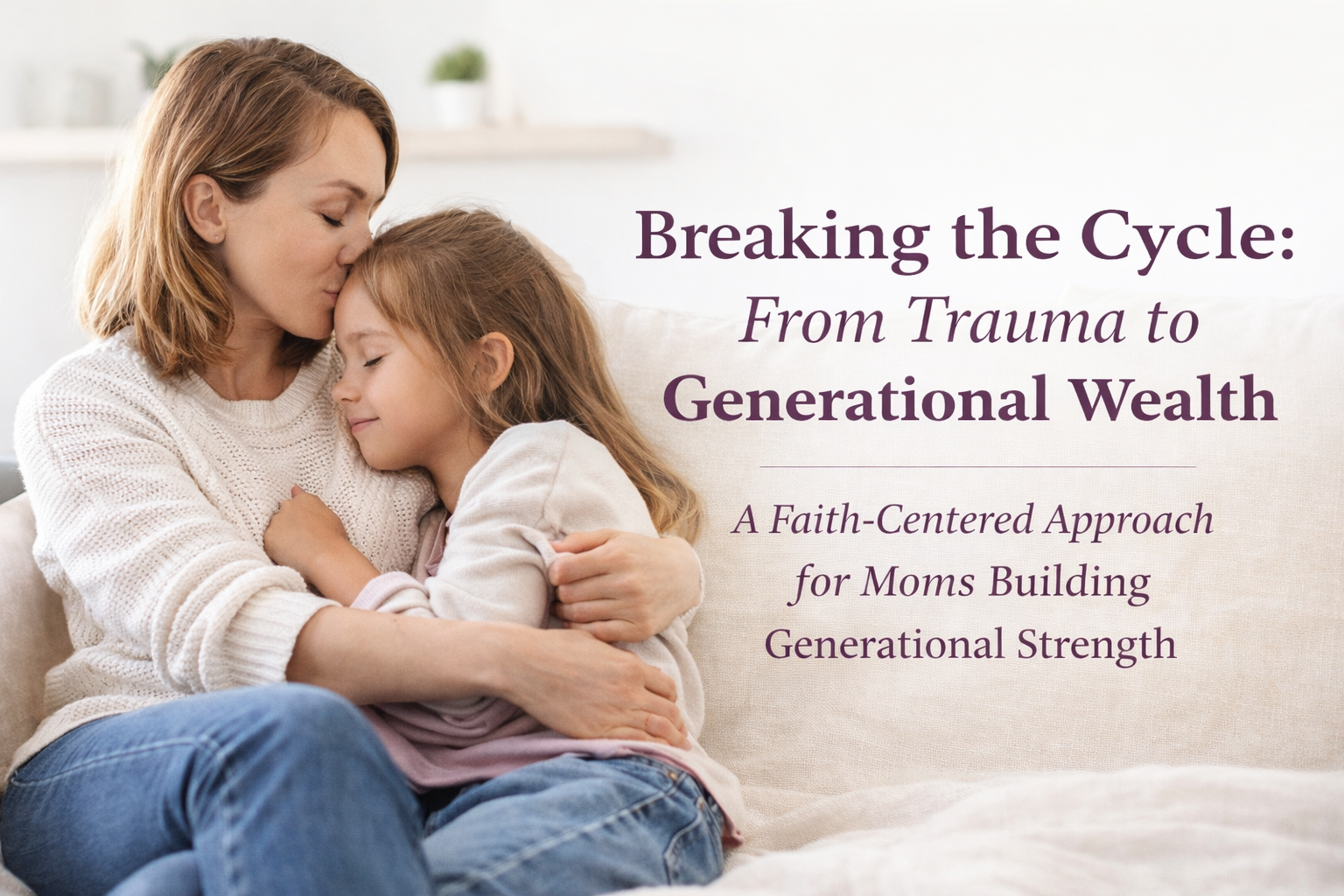 Breaking the Cycle:
From Trauma to
Generational Wealth

A Faith-Centered Approach
for Moms Building
Generational Strength